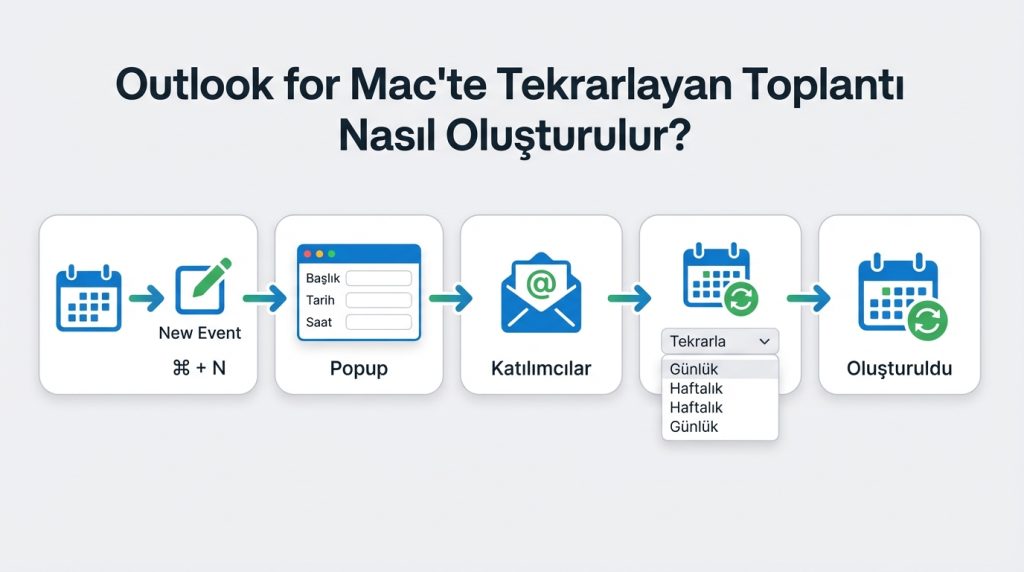 Outlook for Mac'te Tekrarlayan Toplantı Nasıl Oluşturulur?

New Event

⌘ + N

Başlık

Tarih

Saat

Popup

@

Katılımcılar

Tekrarla

Günlük

Haftalık

Haftalık

Günlük

Oluşturuldu